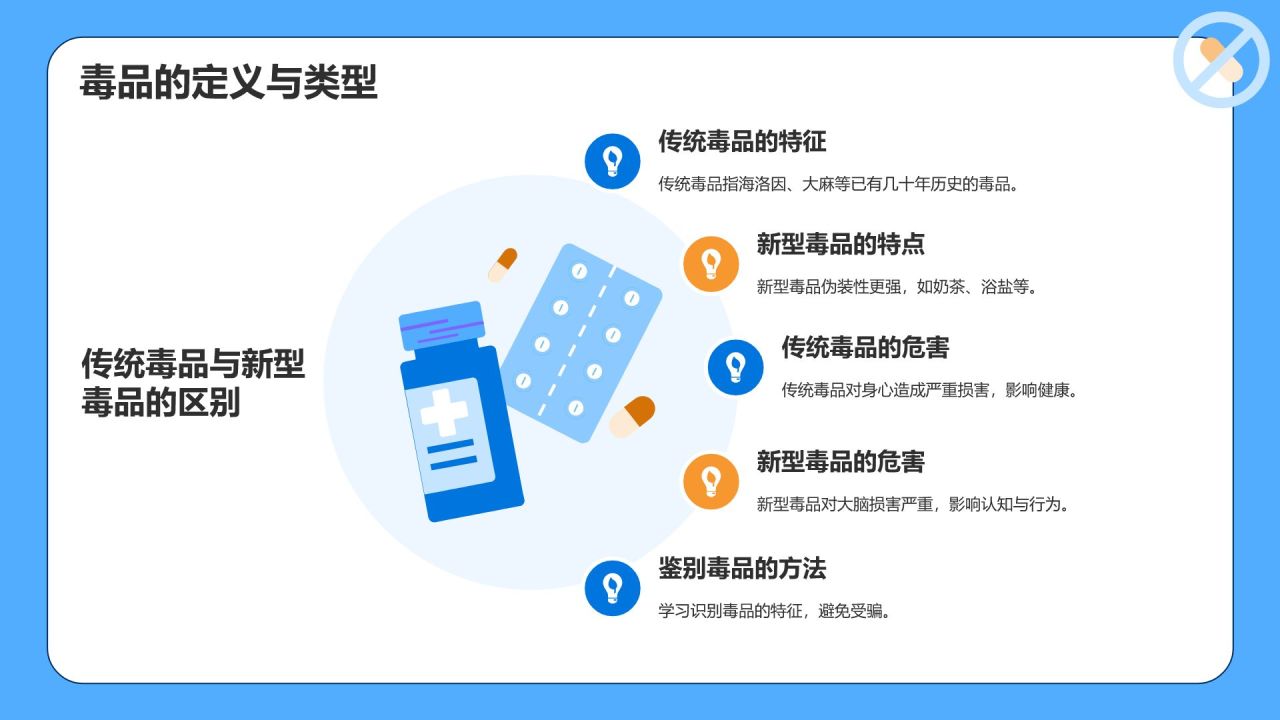 毒品的定义与类型

传统毒品与新型毒品的区别

传统毒品的特征

传统毒品指海洛因、大麻等已有几十年历史的毒品。

新型毒品的特点

新型毒品伪装性更强，如奶茶、浴盐等。

传统毒品的危害

传统毒品对身心造成严重损害，影响健康。

新型毒品的危害

新型毒品对大脑损害严重，影响认知与行为。

鉴别毒品的方法

学习识别毒品的特征，避免受骗。